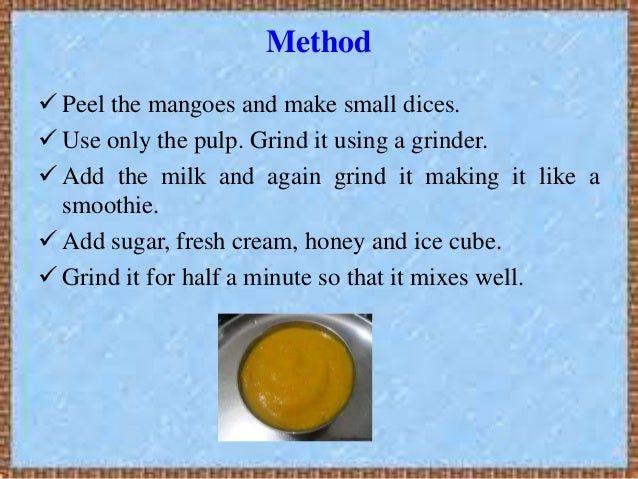 Method

✓ Peel the mangoes and make small dices.

✓ Use only the pulp. Grind it using a grinder.

✓ Add the milk and again grind it making it like a smoothie.

✓ Add sugar, fresh cream, honey and ice cube.

✓ Grind it for half a minute so that it mixes well.